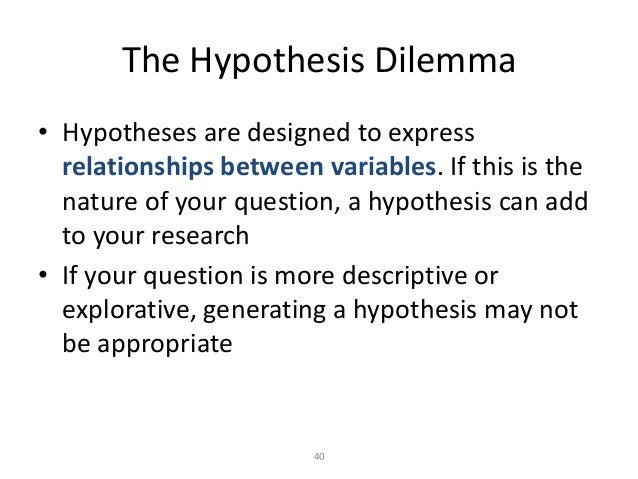 The Hypothesis Dilemma

• Hypotheses are designed to express relationships between variables. If this is the nature of your question, a hypothesis can add to your research

• If your question is more descriptive or explorative, generating a hypothesis may not be appropriate

40